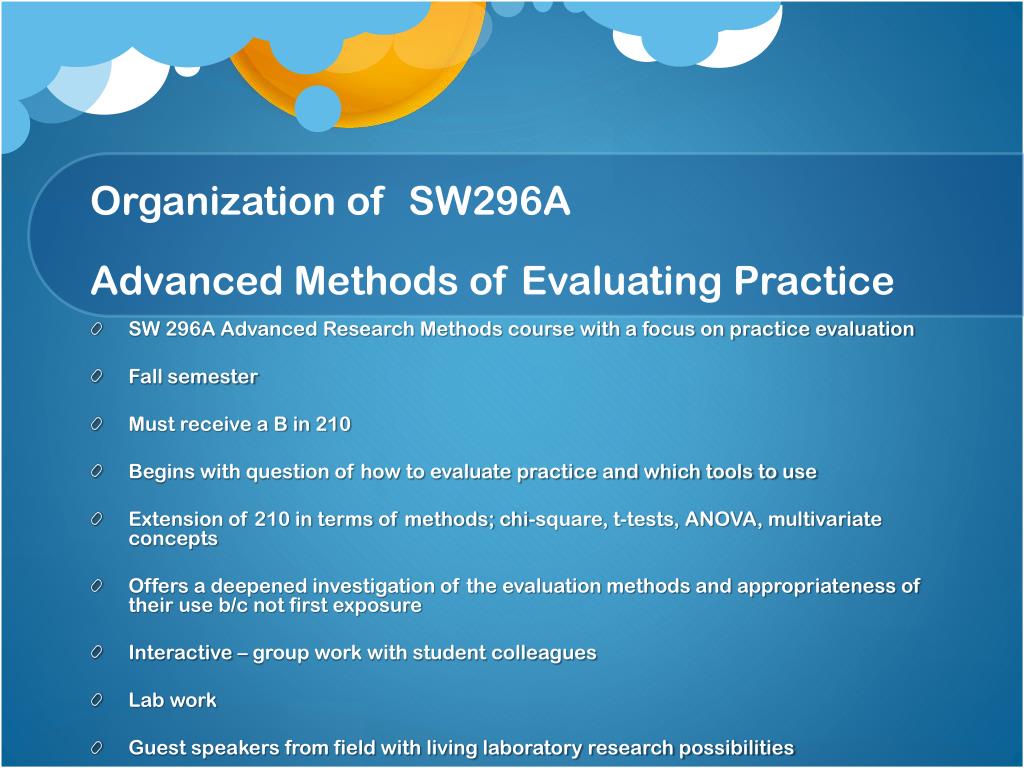 Organization of SW296A

Advanced Methods of Evaluating Practice

SW 296A Advanced Research Methods course with a focus on practice evaluation

Fall semester

Must receive a B in 210

Begins with question of how to evaluate practice and which tools to use

Extension of 210 in terms of methods; chi-square, t-tests, ANOVA, multivariate concepts

Offers a deepened investigation of the evaluation methods and appropriateness of their use b/c not first exposure

Interactive – group work with student colleagues

Lab work

Guest speakers from field with living laboratory research possibilities